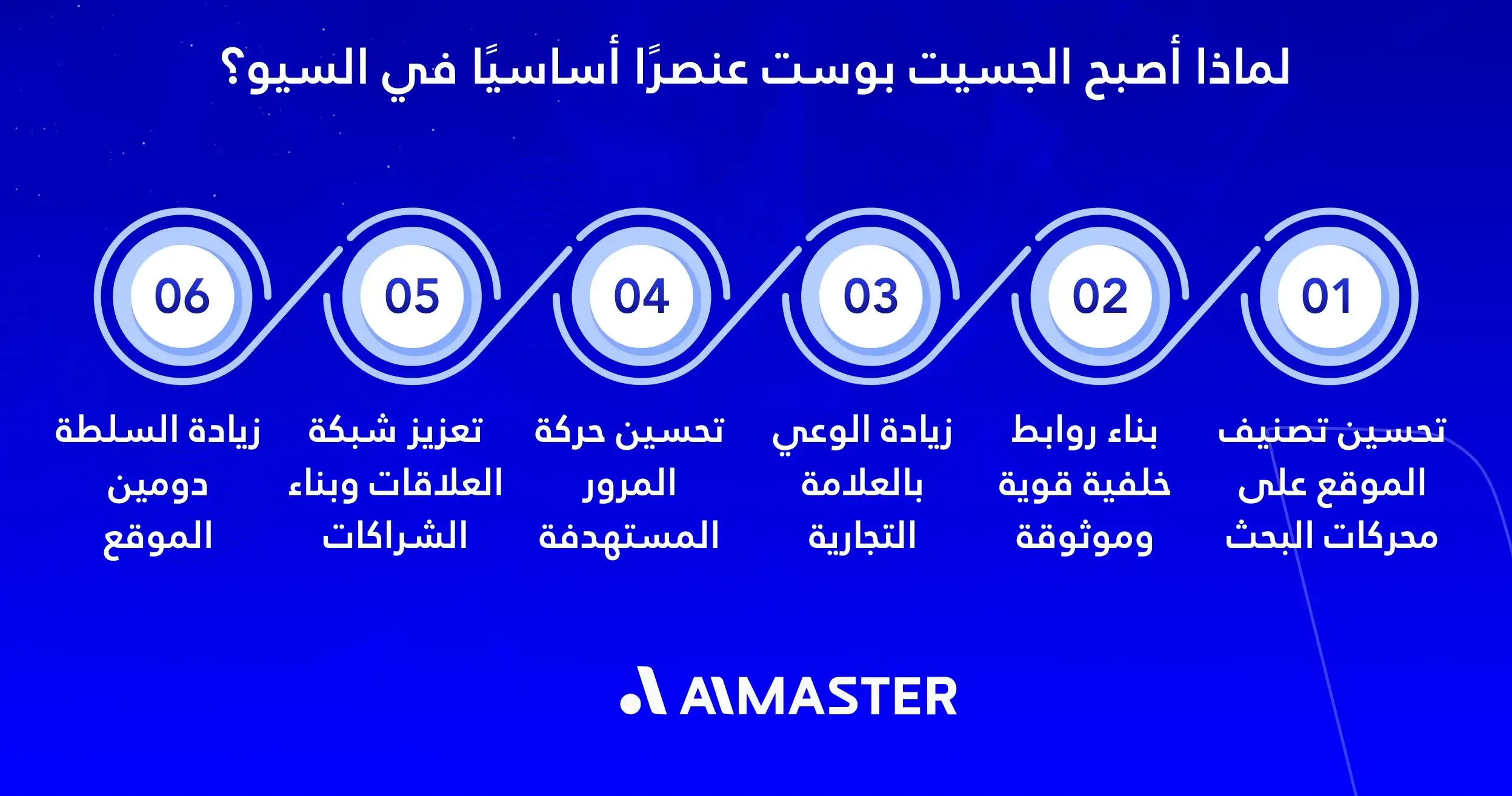 لماذا أصبح الجسيت بوست عنصرًا أساسيًا في السيو؟

01
تحسين تصنيف الموقع على محركات البحث

02
بناء روابط خلفية قوية وموثوقة

03
زيادة الوعي بالعلامة التجارية

04
تحسين حركة المرور المستهدفة

05
تعزيز شبكة العلاقات وبناء الشراكات

06
زيادة السلطة دومين الموقع

AIMASTER